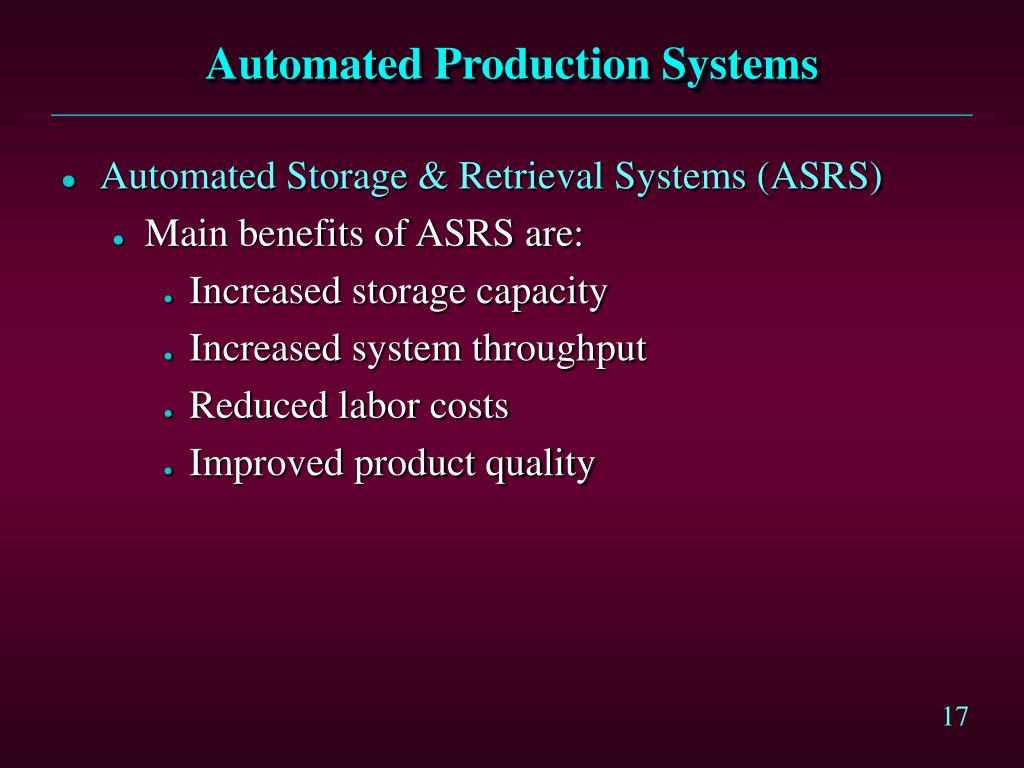 Automated Production Systems

- Automated Storage & Retrieval Systems (ASRS)
  - Main benefits of ASRS are:
    - Increased storage capacity
    - Increased system throughput
    - Reduced labor costs
    - Improved product quality

17